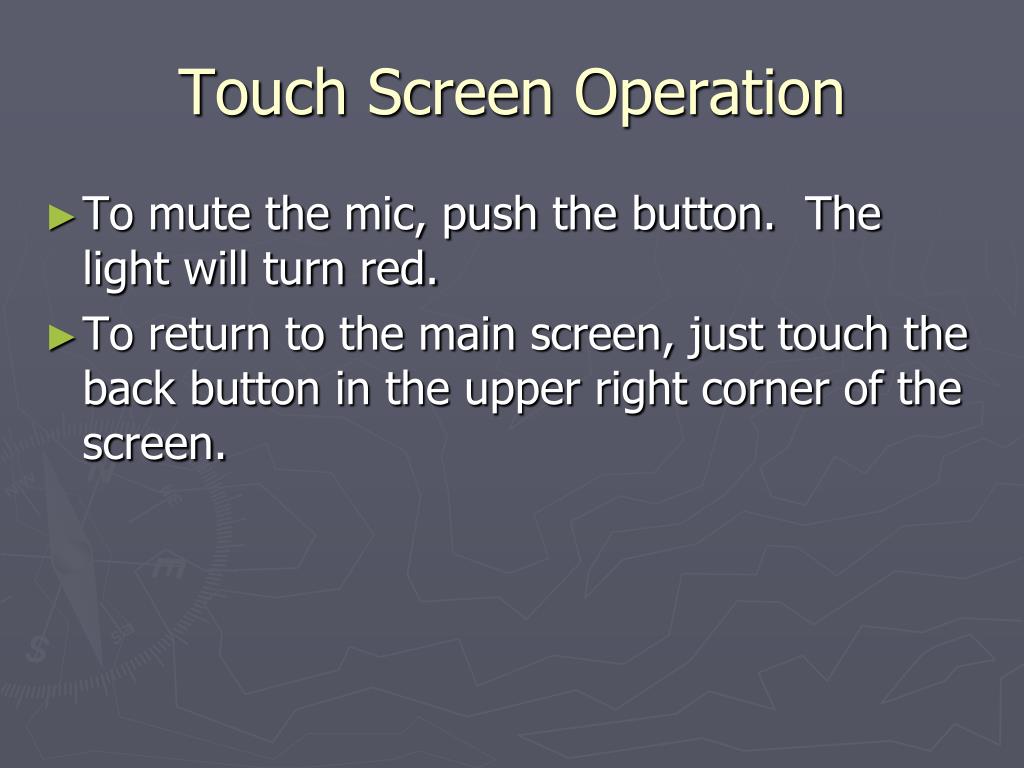 Touch Screen Operation

► To mute the mic, push the button. The light will turn red.

► To return to the main screen, just touch the back button in the upper right corner of the screen.